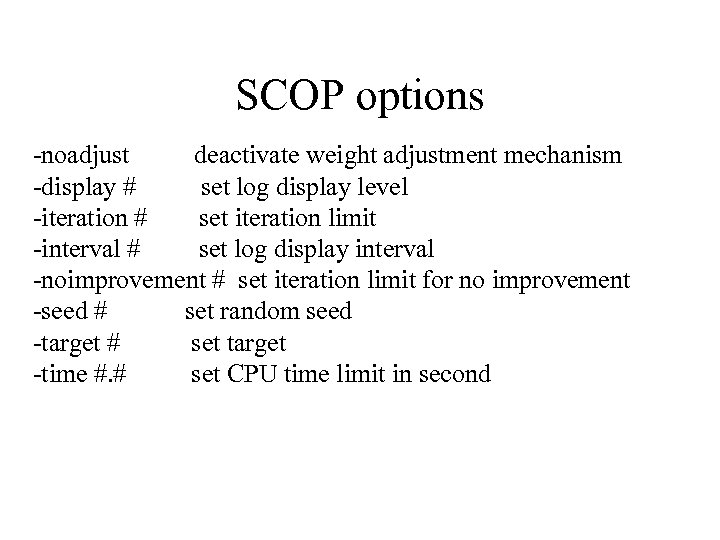 SCOP options

-noadjust deactivate weight adjustment mechanism
-display # set log display level
-iteration # set iteration limit
-interval # set log display interval
-noimprovement # set iteration limit for no improvement
-seed # set random seed
-target # set target
-time #.# set CPU time limit in second